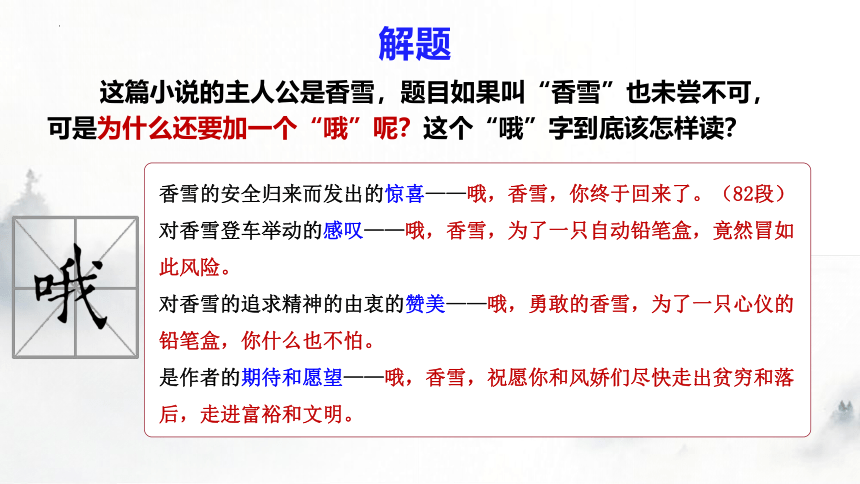 解题

这篇小说的主人公是香雪，题目如果叫“香雪”也未尝不可，可是为什么还要加一个“哦”呢？这个“哦”字到底该怎样读？

哦

香雪的安全归来而发出的惊喜——哦，香雪，你终于回来了。（82段）
对香雪登车举动的感叹——哦，香雪，为了一只自动铅笔盒，竟然冒如此风险。
对香雪的追求精神的由衷的赞美——哦，勇敢的香雪，为了一只心仪的铅笔盒，你什么也不怕。
是作者的期待和愿望——哦，香雪，祝愿你和风娇们尽快走出贫穷和落后，走进富裕和文明。